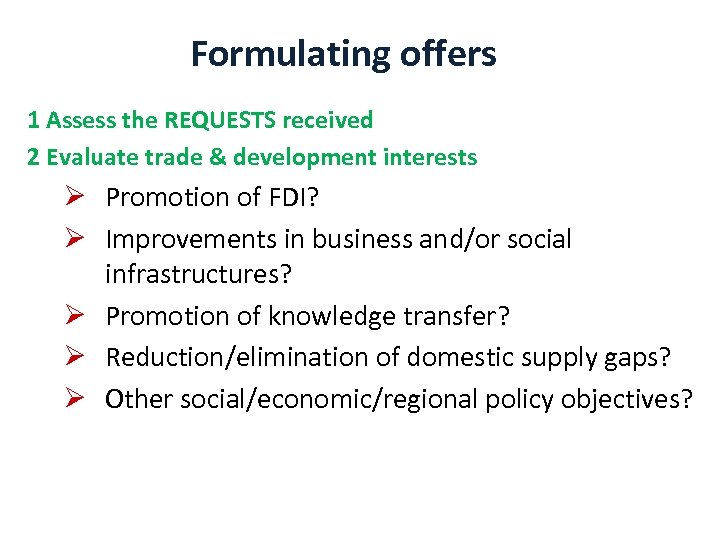 Formulating offers

1 Assess the REQUESTS received

2 Evaluate trade & development interests

➢ Promotion of FDI?

➢ Improvements in business and/or social infrastructures?

➢ Promotion of knowledge transfer?

➢ Reduction/elimination of domestic supply gaps?

➢ Other social/economic/regional policy objectives?